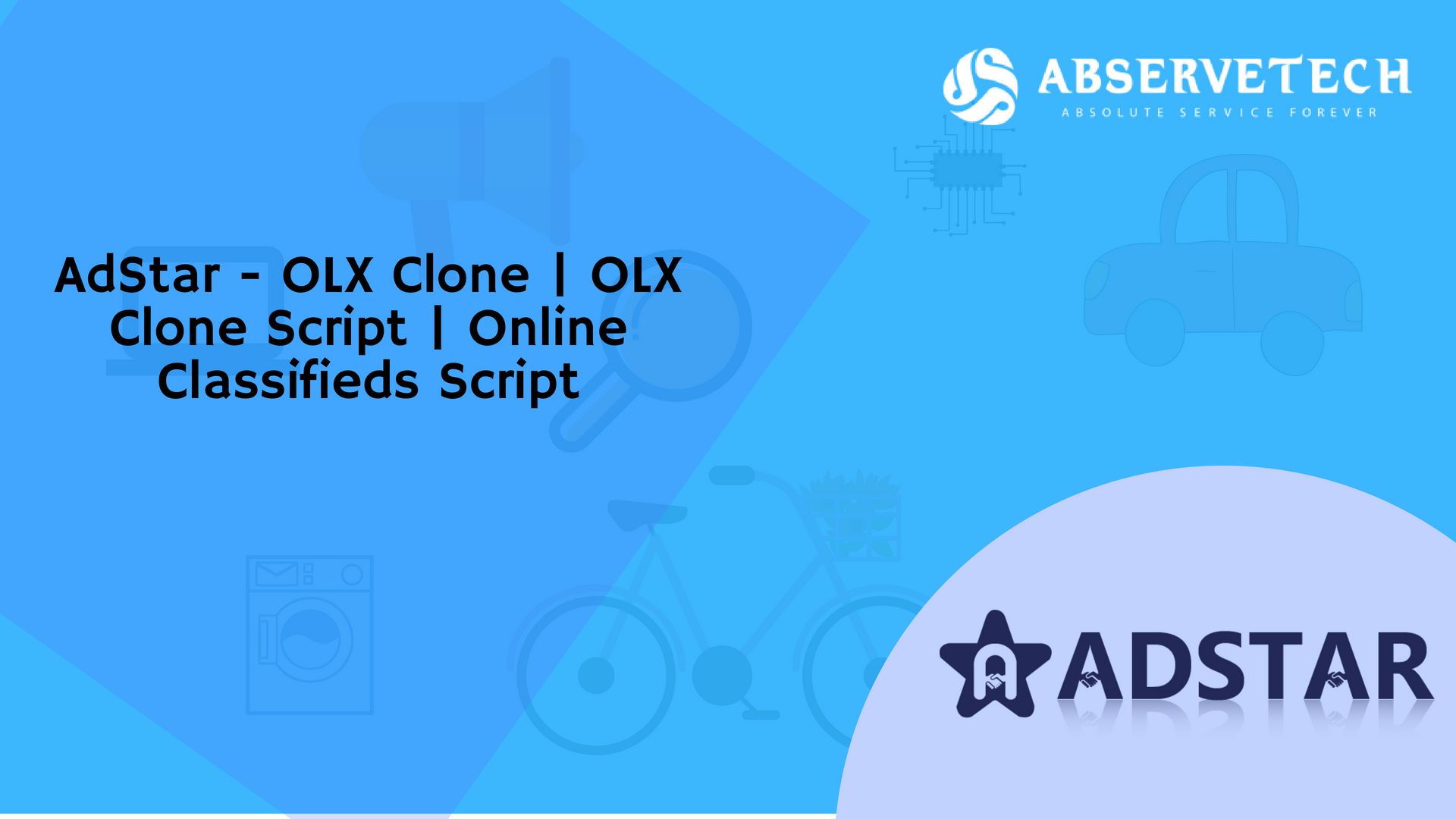 ABSERVETECH
ABSOLUTE SERVICE FOREVER

AdStar - OLX Clone | OLX Clone Script | Online Classifieds Script

ADSTAR